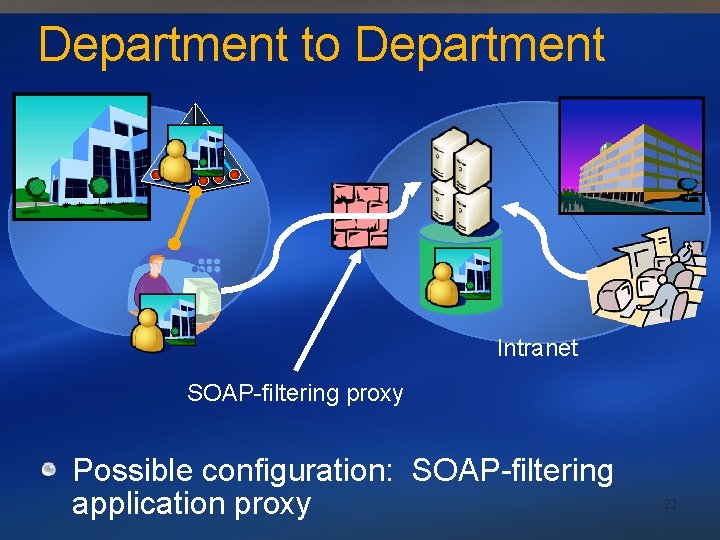 Department to Department

Intranet

SOAP-filtering proxy

Possible configuration: SOAP-filtering application proxy

22